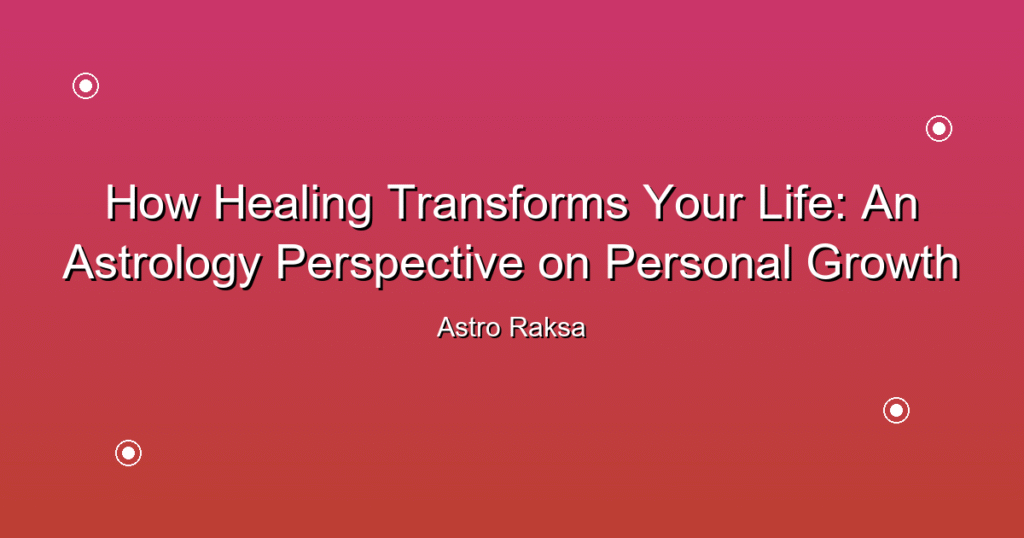 How Healing Transforms Your Life: An Astrology Perspective on Personal Growth

Astro Raksa